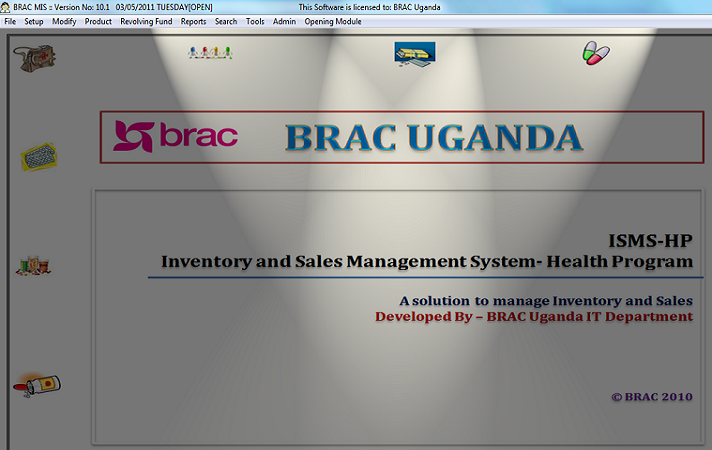 BRAC MIS :: Version No: 10.1 03/05/2011 TUESDAY[OPEN] This Software is licensed to: BRAC Uganda

File Setup Modify Product Revolving Fund Reports Search Tools Admin Opening Module

brac

BRAC UGANDA

ISMS-HP

Inventory and Sales Management System- Health Program

A solution to manage Inventory and Sales

Developed By – BRAC Uganda IT Department

© BRAC 2010